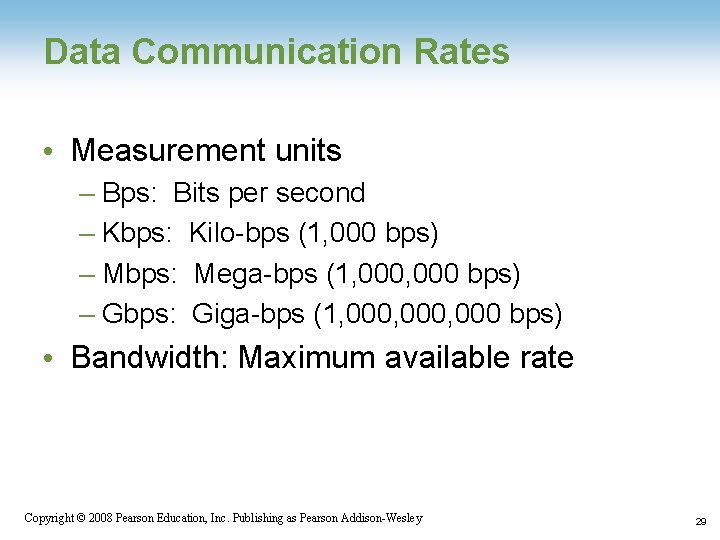 Data Communication Rates

• Measurement units
– Bps: Bits per second
– Kbps: Kilo-bps (1,000 bps)
– Mbps: Mega-bps (1,000,000 bps)
– Gbps: Giga-bps (1,000,000,000 bps)

• Bandwidth: Maximum available rate

Copyright © 2008 Pearson Education, Inc. Publishing as Pearson Addison-Wesley

29